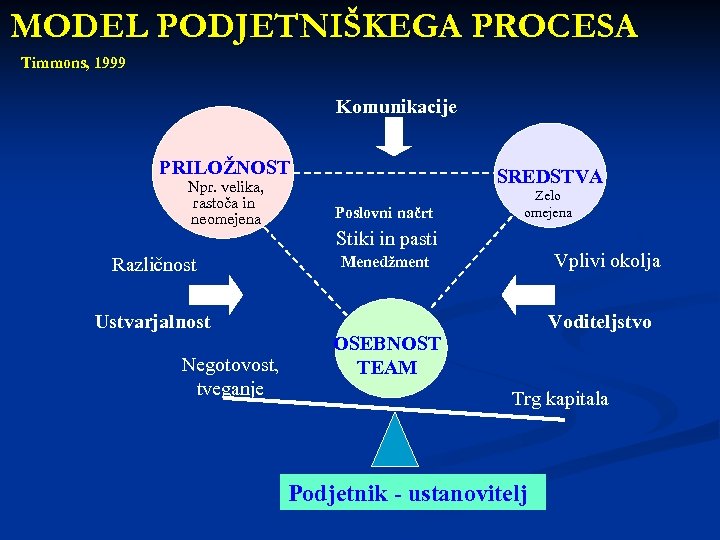 MODEL PODJETNIŠKEGA PROCESA

Timmons, 1999

Komunikacije

PRILOŽNOST
Npr. velika, rastoča in neomejena

SREDSTVA
Zelo omejena

Poslovni načrt
Stiki in pasti
Menedžment

Različnost

Ustvarjalnost

Vplivi okolja

Voditeljstvo

OSEBNOST
TEAM

Negotovost, tveganje

Trg kapitala

Podjetnik - ustanovitelj